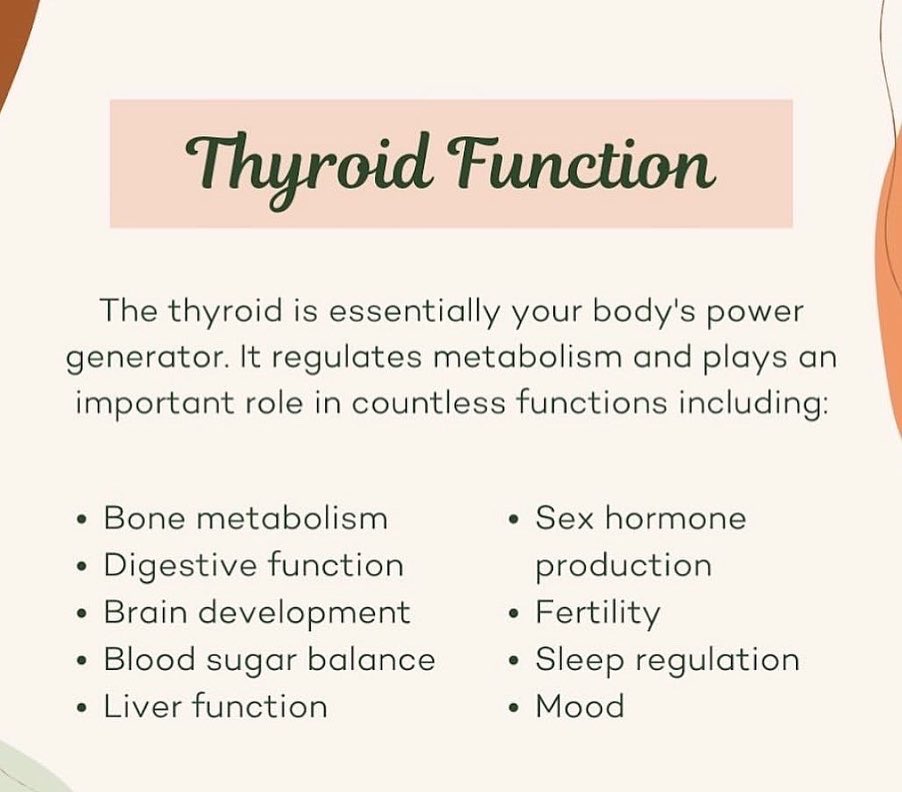 Thyroid Function

The thyroid is essentially your body's power generator. It regulates metabolism and plays an important role in countless functions including:

• Bone metabolism
• Digestive function
• Brain development
• Blood sugar balance
• Liver function

• Sex hormone production
• Fertility
• Sleep regulation
• Mood